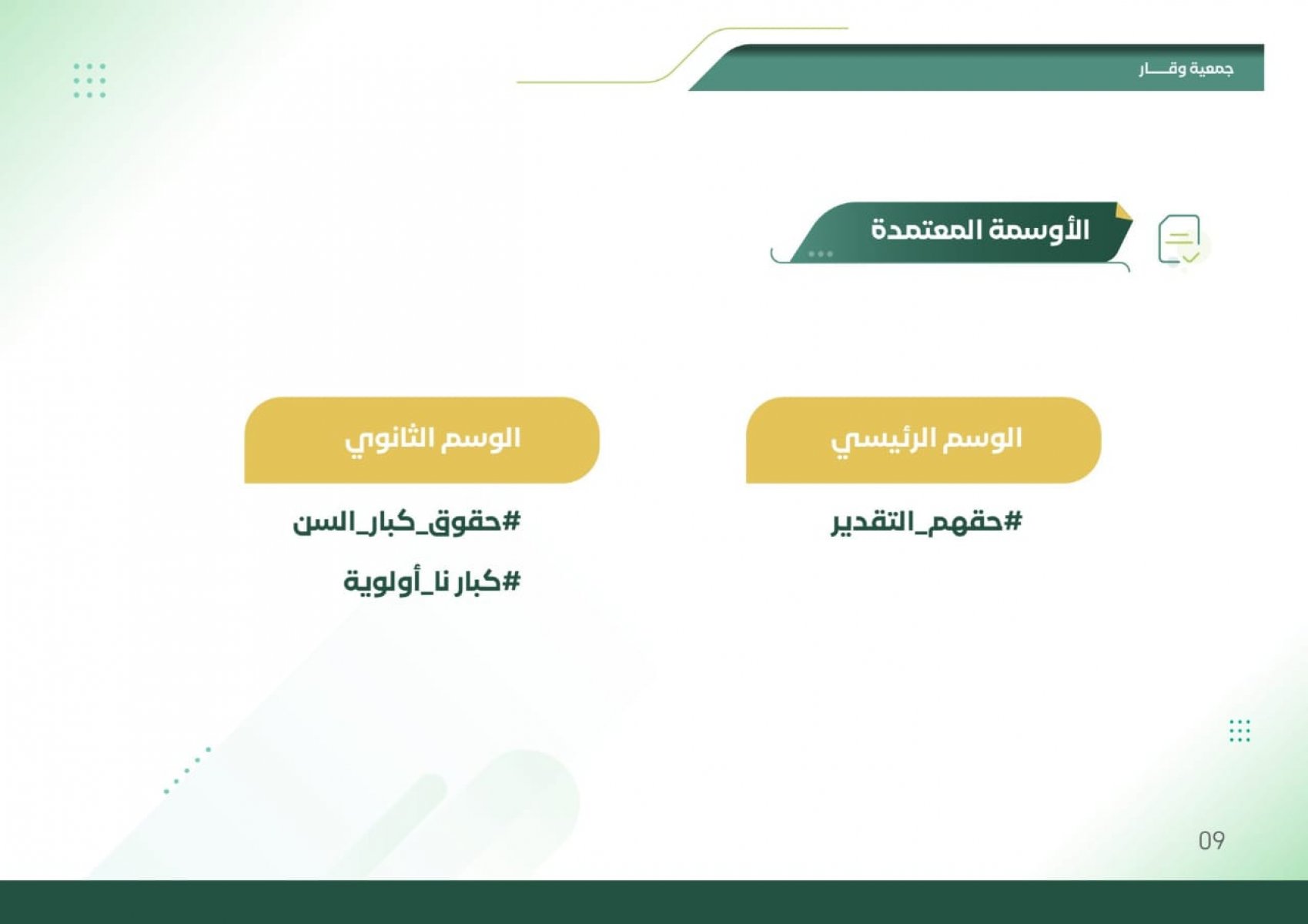 جمعية وقـــار

الأوسمة المعتمدة

الوسم الرئيسي

#حقهم_التقدير

الوسم الثانوي

#حقوق_كبار_السن

#كبار نا_أولوية

09